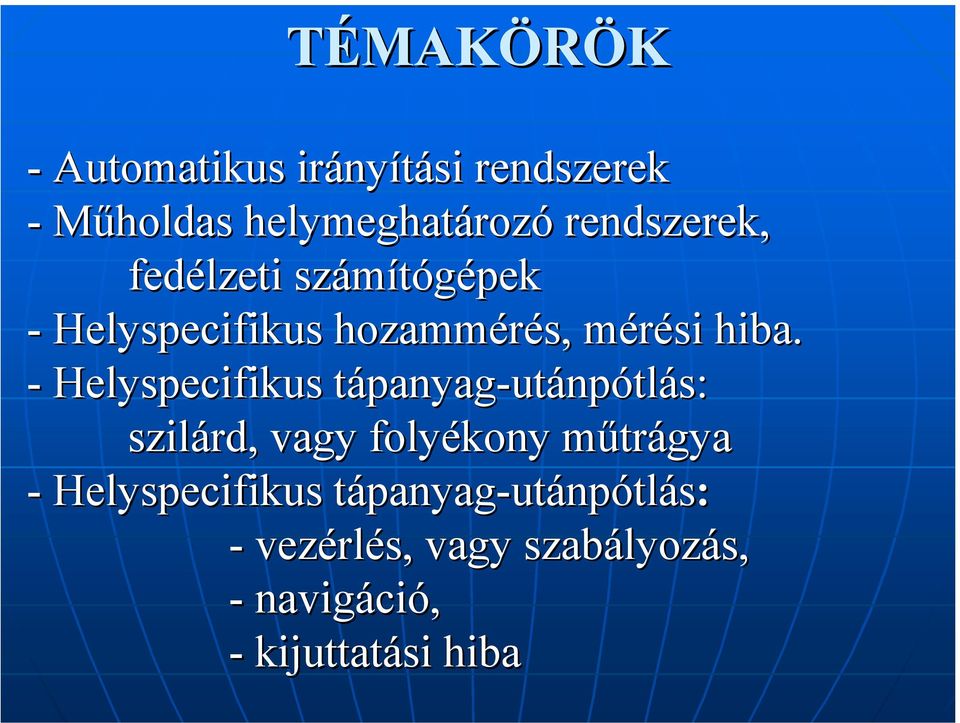 TÉMAKÖRÖK

- Automatikus irányítási rendszerek
- Műholdas helymeghatározó rendszerek, fedélzeti számítógépek
- Helyspecifikus hozammérés, mérési hiba.
- Helyspecifikus tápanyag-utánpótlás: szilárd, vagy folyékony műtrágya
- Helyspecifikus tápanyag-utánpótlás:
- vezérlés, vagy szabályozás,
- navigáció,
- kijuttatási hiba